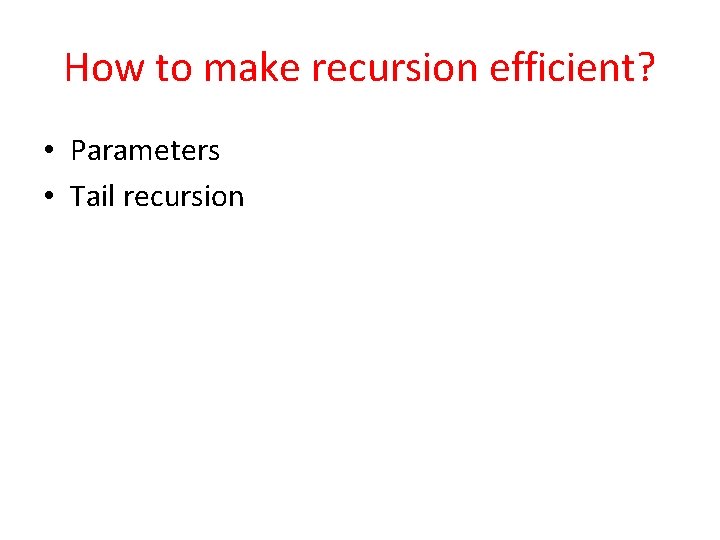 How to make recursion efficient?

• Parameters
• Tail recursion